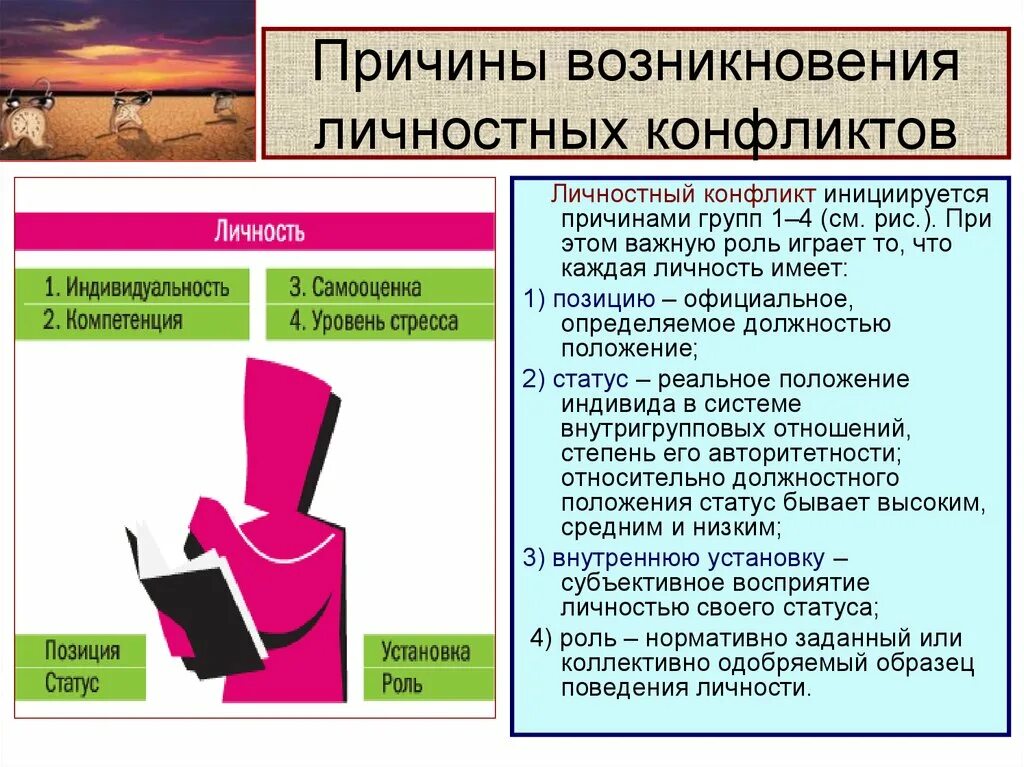 Причины возникновения личностных конфликтов

Личность

1. Индивидуальность
2. Компетенция

3. Самооценка
4. Уровень стресса

Позиция
Статус

Установка
Роль

Личностный конфликт инициируется причинами групп 1–4 (см. рис.). При этом важную роль играет то, что каждая личность имеет:

1) позицию – официальное, определяемое должностью положение;

2) статус – реальное положение индивида в системе внутригрупповых отношений, степень его авторитетности; относительно должностного положения статус бывает высоким, средним и низким;

3) внутреннюю установку – субъективное восприятие личностью своего статуса;

4) роль – нормативно заданный или коллективно одобряемый образец поведения личности.